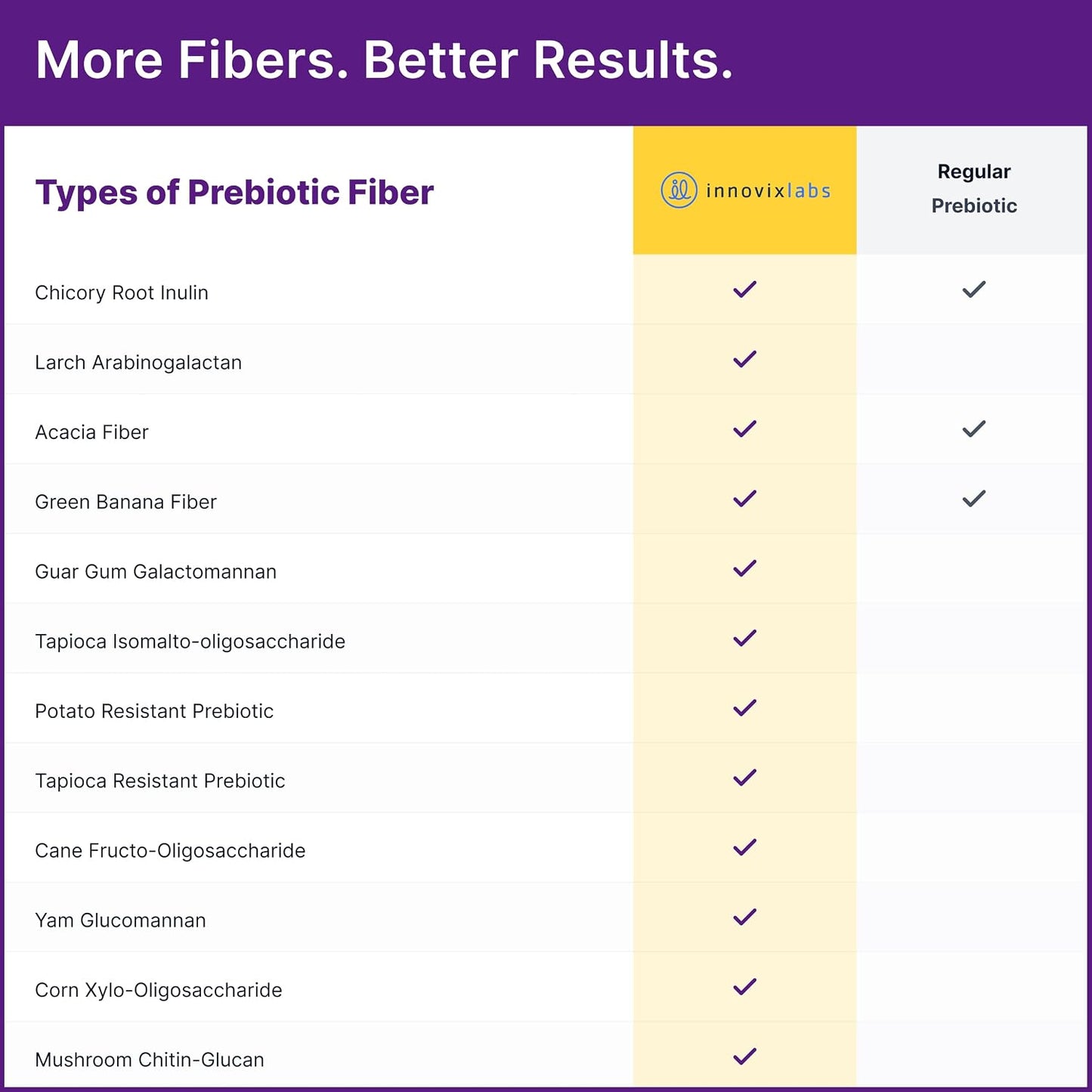 More Fibers. Better Results.

| Types of Prebiotic Fiber | innovixlabs | Regular Prebiotic |
|---|---|---|
| Chicory Root Inulin | ✓ | ✓ |
| Larch Arabinogalactan | ✓ | |
| Acacia Fiber | ✓ | ✓ |
| Green Banana Fiber | ✓ | ✓ |
| Guar Gum Galactomannan | ✓ | |
| Tapioca Isomalto-oligosaccharide | ✓ | |
| Potato Resistant Prebiotic | ✓ | |
| Tapioca Resistant Prebiotic | ✓ | |
| Cane Fructo-Oligosaccharide | ✓ | |
| Yam Glucomannan | ✓ | |
| Corn Xylo-Oligosaccharide | ✓ | |
| Mushroom Chitin-Glucan | ✓ | |